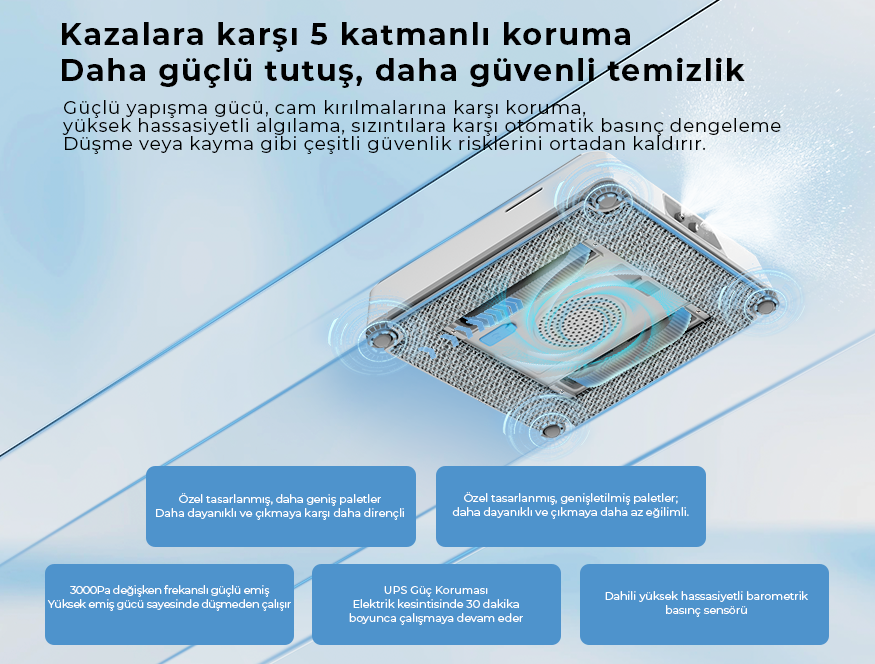 Kazalara karşı 5 katmanlı koruma
Daha güçlü tutuş, daha güvenli temizlik

Güçlü yapışma gücü, cam kırılmalarına karşı koruma,
yüksek hassasiyetli algılama, sızıntılara karşı otomatik basınç dengeleme
Düşme veya kayma gibi çeşitli güvenlik risklerini ortadan kaldırır.

Özel tasarlanmış, daha geniş paletler
Daha dayanıklı ve çıkmaya karşı daha dirençli

Özel tasarlanmış, genişletilmiş paletler;
daha dayanıklı ve çıkmaya daha az eğilimli.

3000Pa değişken frekanslı güçlü emiş
Yüksek emiş gücü sayesinde düşmeden çalışır

UPS Güç Koruması
Elektrik kesintisinde 30 dakika
boyunca çalışmaya devam eder

Dahili yüksek hassasiyetli barometrik
basınç sensörü